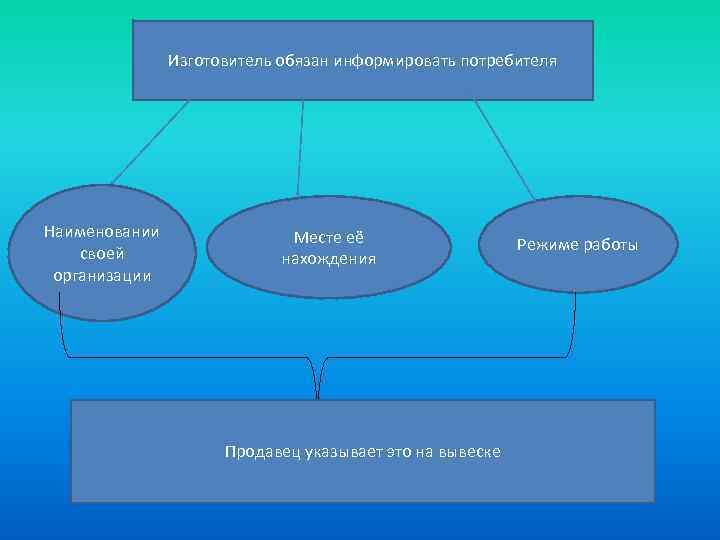 Изготовитель обязан информировать потребителя

Наименовании своей организации

Месте её нахождения

Режиме работы

Продавец указывает это на вывеске